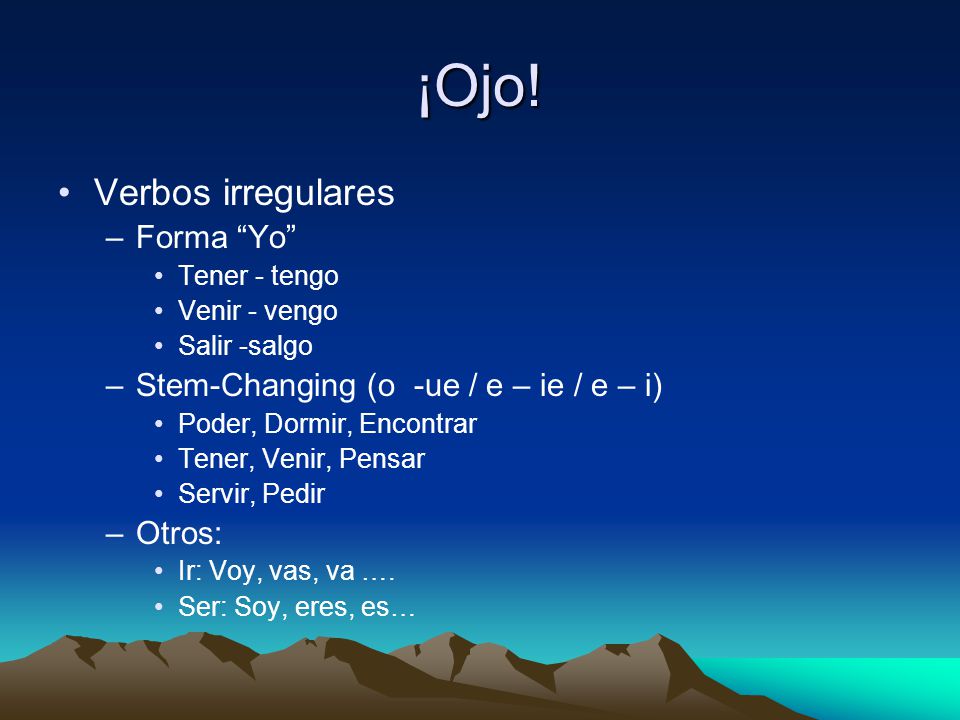 ¡Ojo!

• Verbos irregulares
– Forma “Yo”
• Tener - tengo
• Venir - vengo
• Salir -salgo
– Stem-Changing (o  -ue / e – ie / e – i)
• Poder, Dormir, Encontrar
• Tener, Venir, Pensar
• Servir, Pedir
– Otros:
• Ir: Voy, vas, va ….
• Ser: Soy, eres, es…